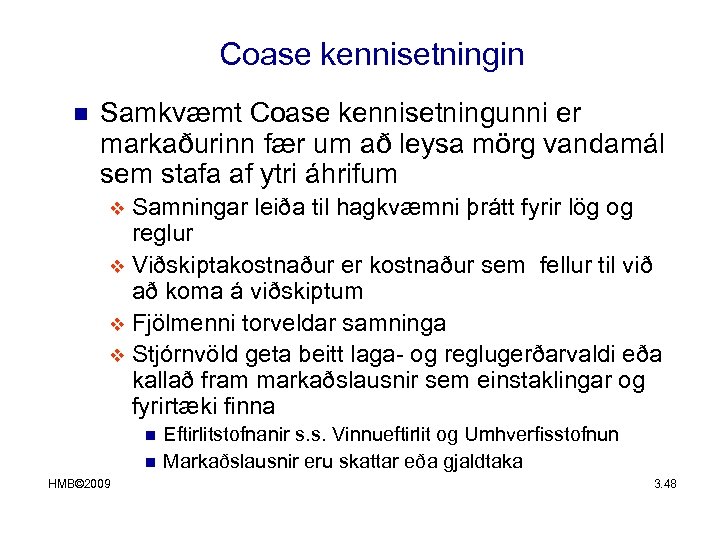 Coase kennisetningin

Samkvæmt Coase kennisetningunni er markaðurinn fær um að leysa mörg vandamál sem stafa af ytri áhrifum

Samningar leiða til hagkvæmni þrátt fyrir lög og reglur

Viðskiptakostnaður er kostnaður sem fellur til við að koma á viðskiptum

Fjölmenni torveldar samninga

Stjórnvöld geta beitt laga- og reglugerðarvaldi eða kallað fram markaðslausnir sem einstaklingar og fyrirtæki finna

Eftirlitstofnanir s.s. Vinnueftirlit og Umhverfisstofnun

Markaðslausnir eru skattar eða gjaldtaka

HMB©2009

3.48